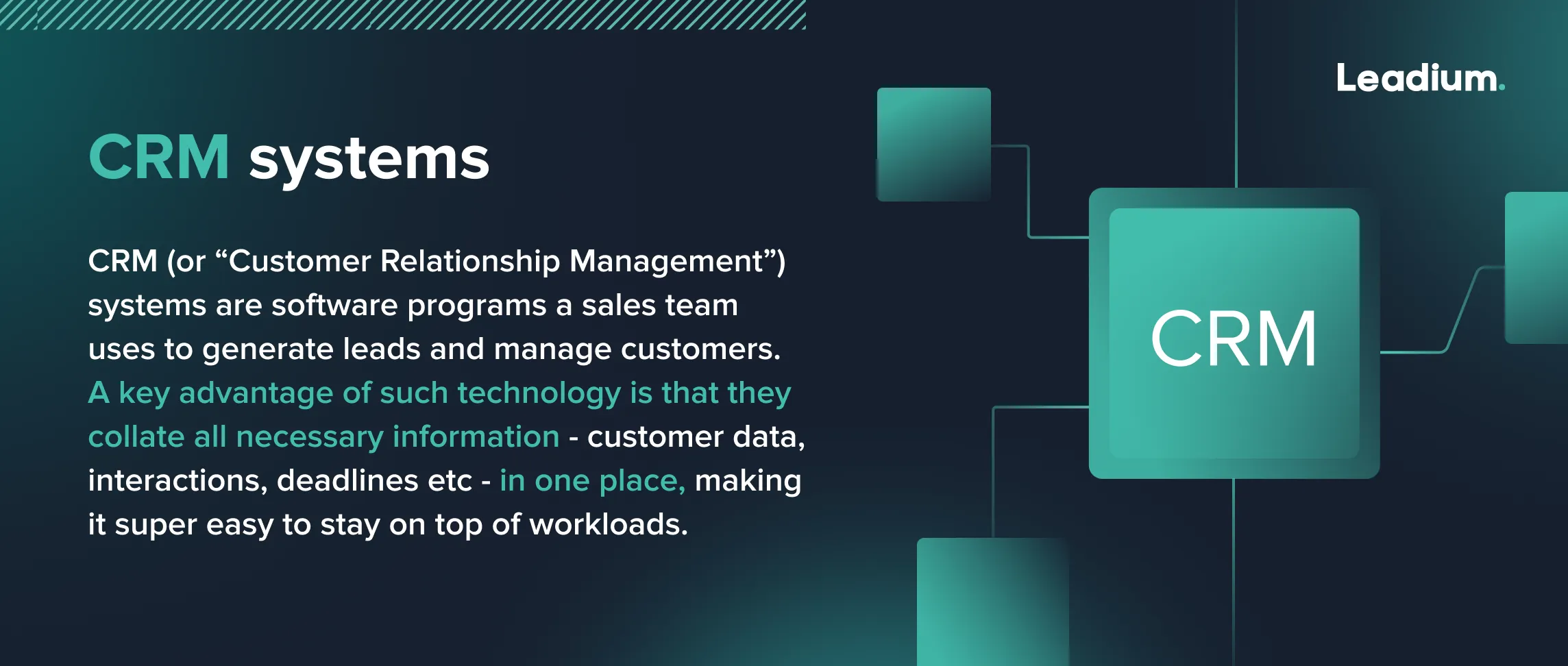 Leadium.

CRM systems

CRM (or “Customer Relationship Management”) systems are software programs a sales team uses to generate leads and manage customers. A key advantage of such technology is that they collate all necessary information - customer data, interactions, deadlines etc - in one place, making it super easy to stay on top of workloads.

CRM